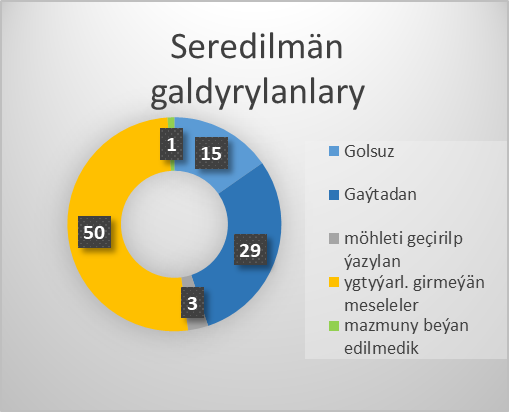 Seredilmän galdyrylanlary

1
15
29
3
50

Golsuz
Gaýtadan
möhleti geçirilp ýazylan
ygtyýarl. girmeýän meseleler
mazmuny beýan edilmedik